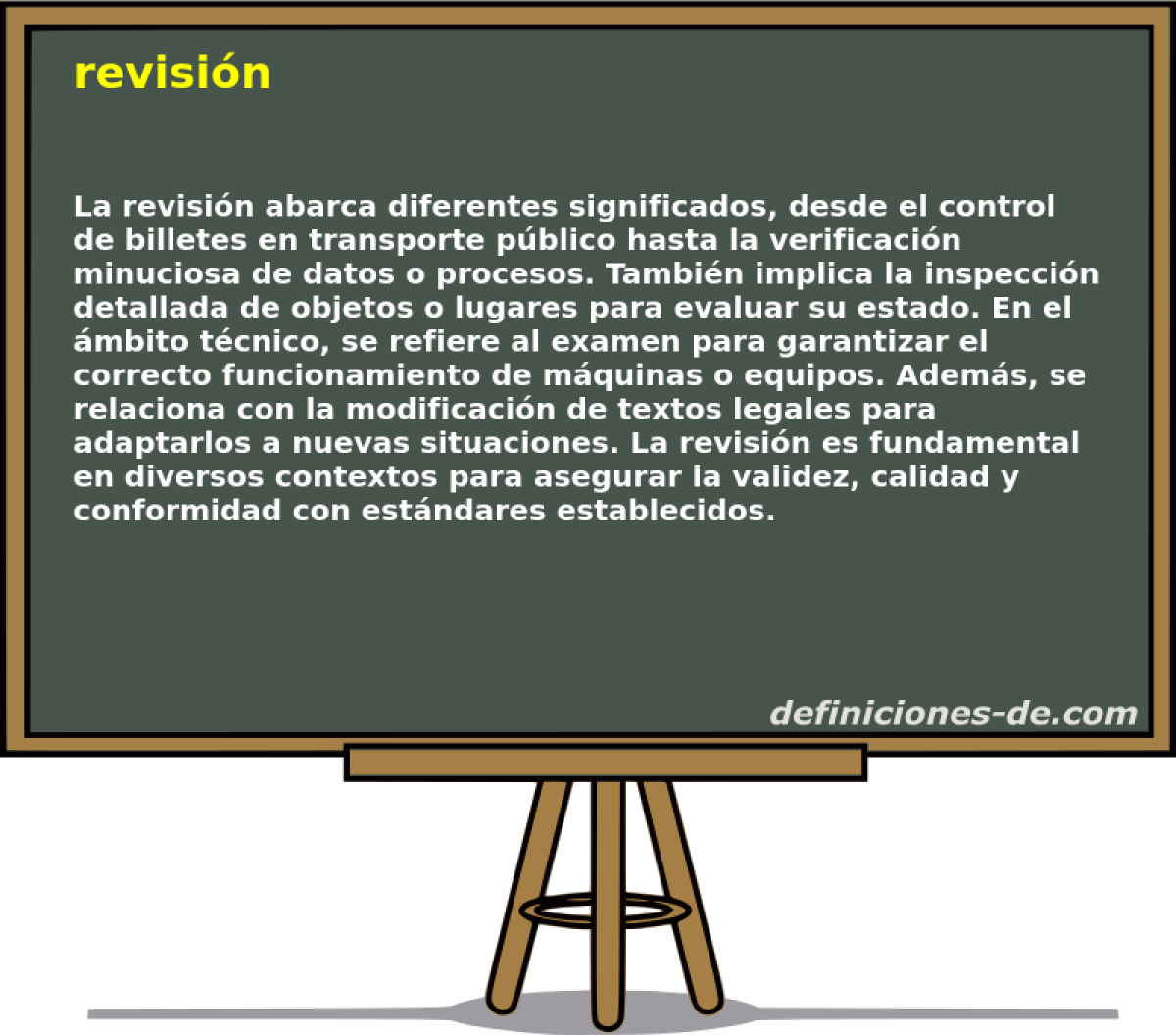 revisión

La revisión abarca diferentes significados, desde el control de billetes en transporte público hasta la verificación minuciosa de datos o procesos. También implica la inspección detallada de objetos o lugares para evaluar su estado. En el ámbito técnico, se refiere al examen para garantizar el correcto funcionamiento de máquinas o equipos. Además, se relaciona con la modificación de textos legales para adaptarlos a nuevas situaciones. La revisión es fundamental en diversos contextos para asegurar la validez, calidad y conformidad con estándares establecidos.

definiciones-de.com